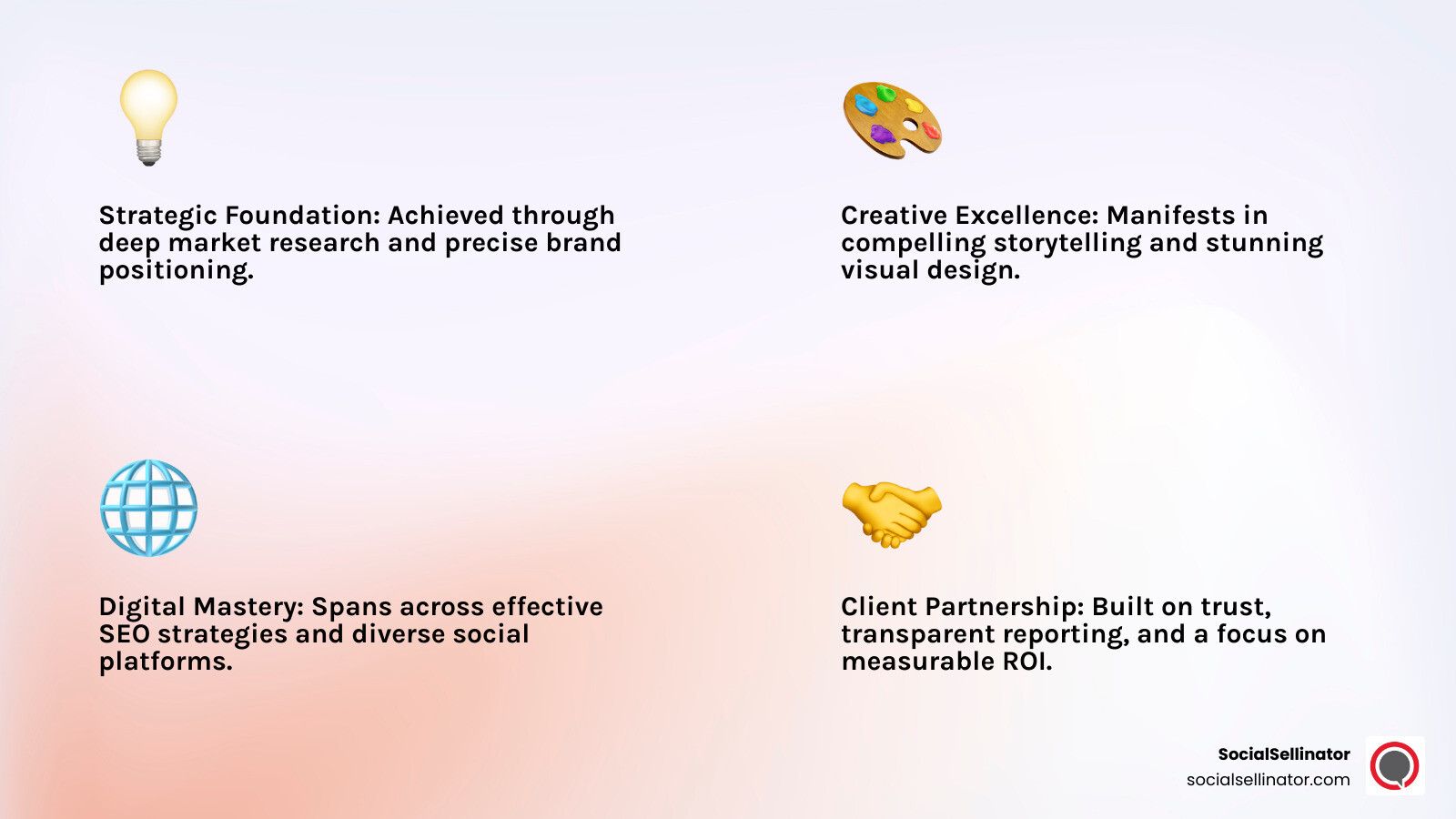 Strategic Foundation: Achieved through deep market research and precise brand positioning.

Creative Excellence: Manifests in compelling storytelling and stunning visual design.

Digital Mastery: Spans across effective SEO strategies and diverse social platforms.

Client Partnership: Built on trust, transparent reporting, and a focus on measurable ROI.

SocialSellinator
socialsellinator.com